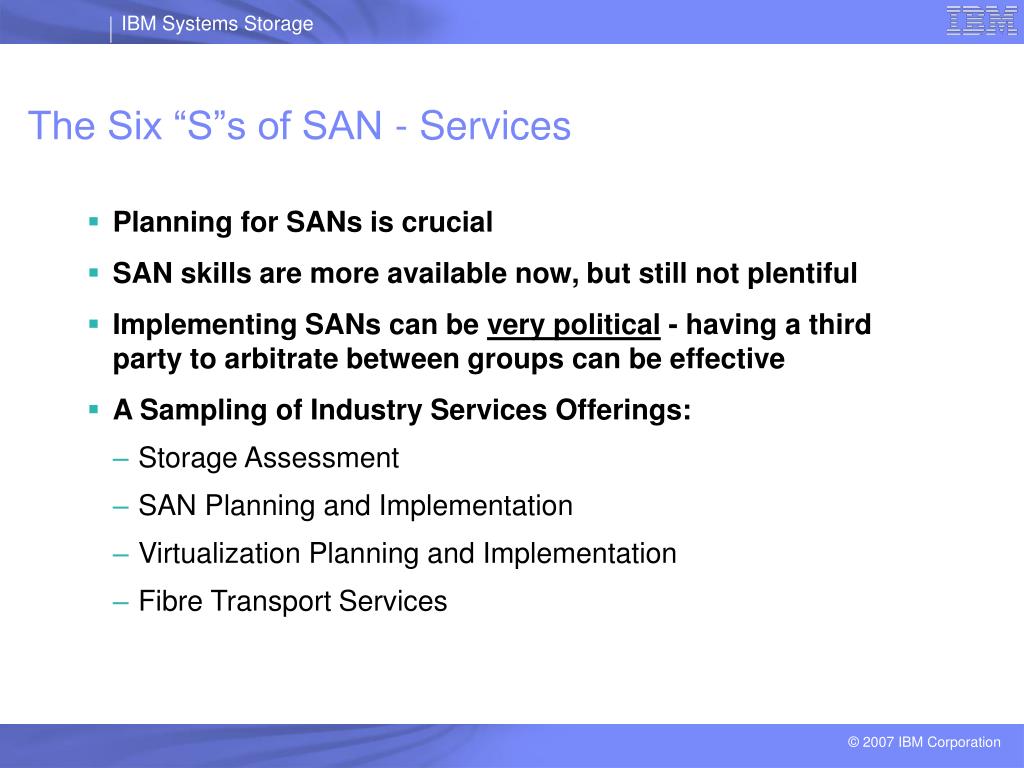 IBM Systems Storage

IBM

The Six “S”s of SAN - Services

▪ Planning for SANs is crucial

▪ SAN skills are more available now, but still not plentiful

▪ Implementing SANs can be very political - having a third party to arbitrate between groups can be effective

▪ A Sampling of Industry Services Offerings:

– Storage Assessment

– SAN Planning and Implementation

– Virtualization Planning and Implementation

– Fibre Transport Services

© 2007 IBM Corporation